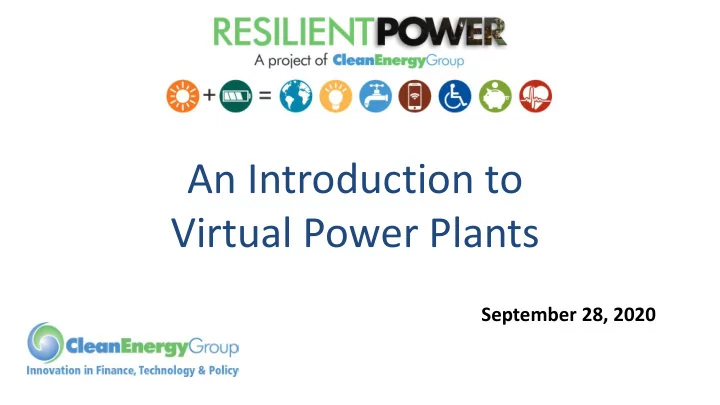 RESILIENTPOWER
A project of CleanEnergyGroup

+ =

An Introduction to Virtual Power Plants

September 28, 2020

CleanEnergyGroup
Innovation in Finance, Technology & Policy